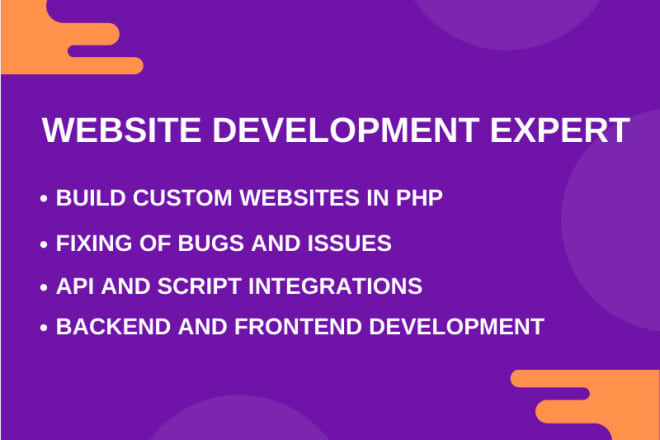 WEBSITE DEVELOPMENT EXPERT

• BUILD CUSTOM WEBSITES IN PHP
• FIXING OF BUGS AND ISSUES
• API AND SCRIPT INTEGRATIONS
• BACKEND AND FRONTEND DEVELOPMENT